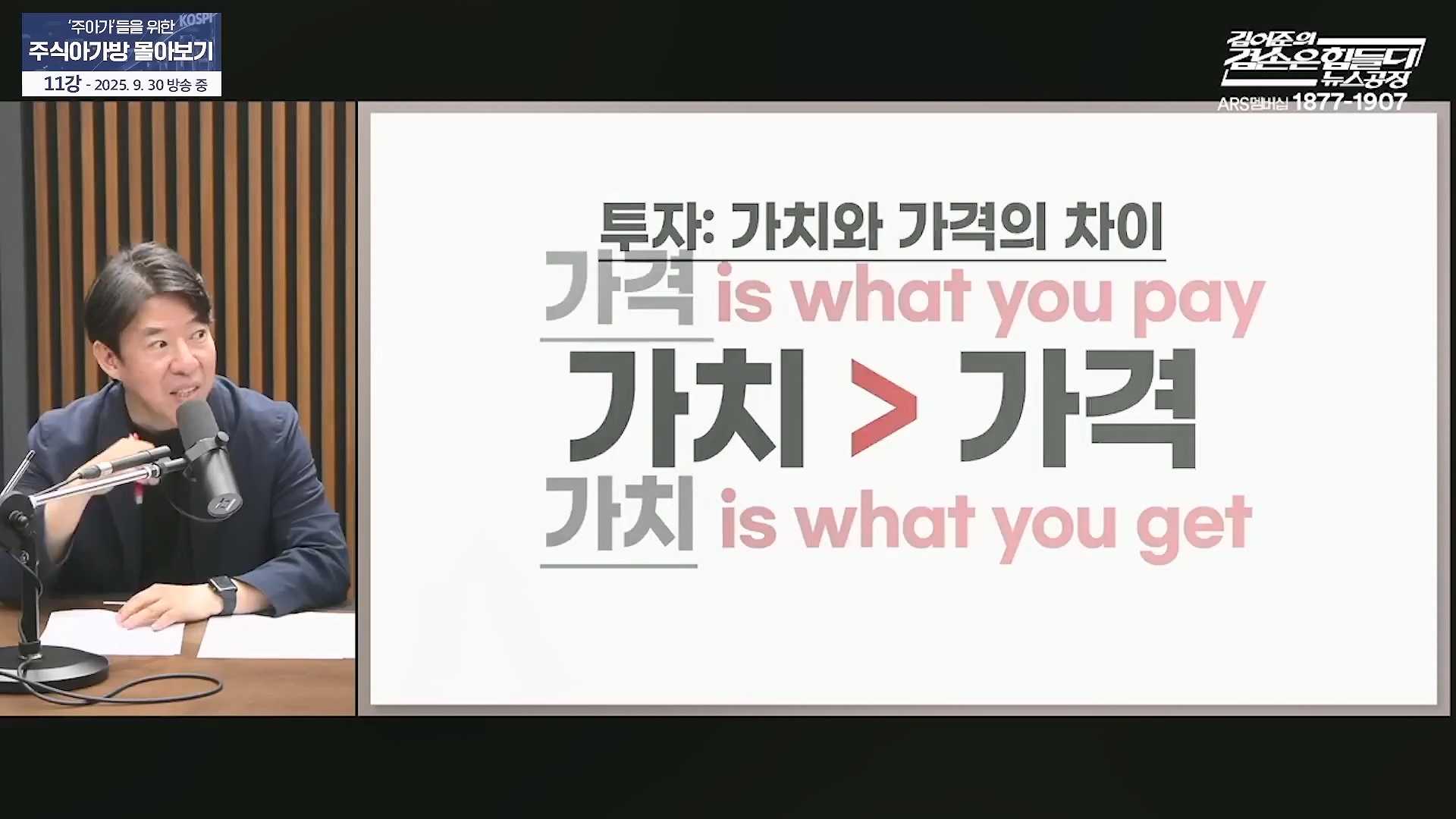 '주아가'들을 위한 KOSPI
주식아가방 몰아보기
11강 - 2025. 9. 30 방송 중

김어준의
겸손은힘들다
뉴스공장
ARS멤버십 1877-1907

투자: 가치와 가격의 차이

가격 is what you pay

가치 > 가격

가치 is what you get